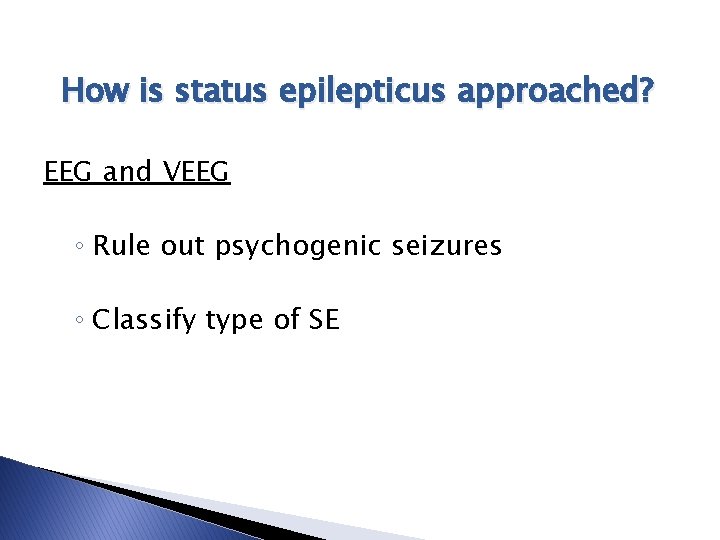 How is status epilepticus approached?

EEG and VEEG

◦ Rule out psychogenic seizures

◦ Classify type of SE